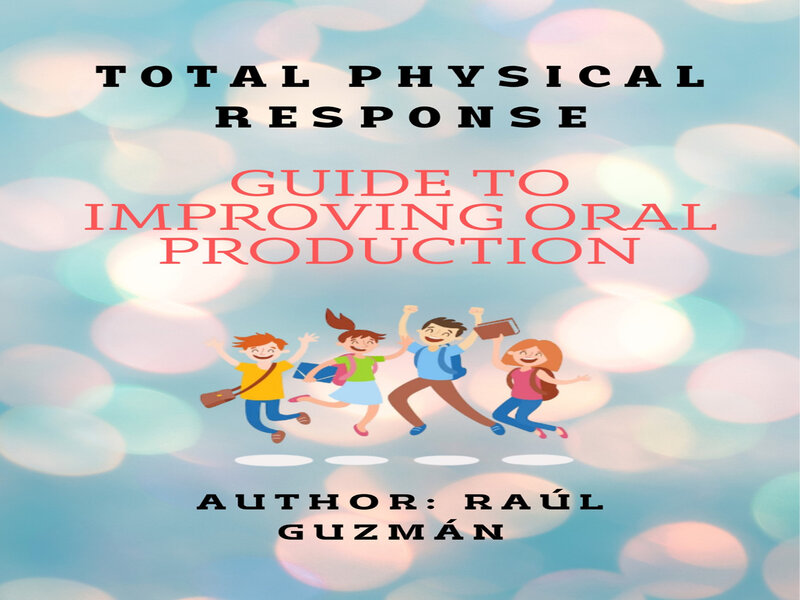 TOTAL PHYSICAL RESPONSE

GUIDE TO IMPROVING ORAL PRODUCTION

AUTHOR: RAÚL GUZMÁN